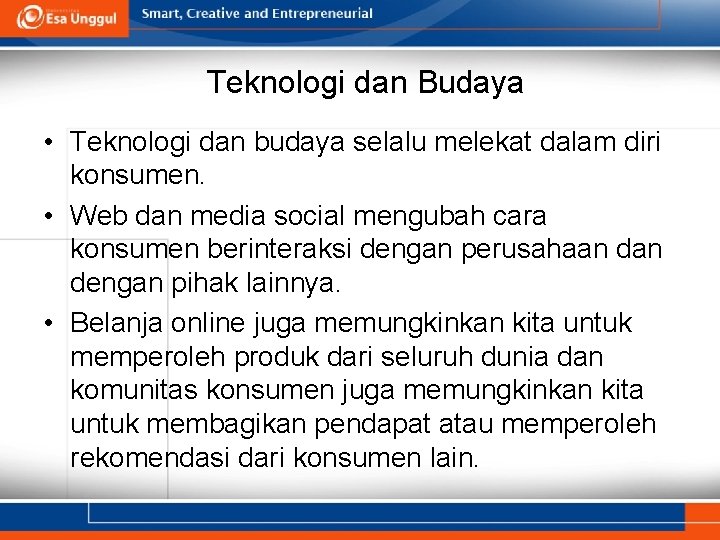 Esa Unggul

Smart, Creative and Entrepreneurial

Teknologi dan Budaya

• Teknologi dan budaya selalu melekat dalam diri konsumen.
• Web dan media social mengubah cara konsumen berinteraksi dengan perusahaan dan dengan pihak lainnya.
• Belanja online juga memungkinkan kita untuk memperoleh produk dari seluruh dunia dan komunitas konsumen juga memungkinkan kita untuk membagikan pendapat atau memperoleh rekomendasi dari konsumen lain.